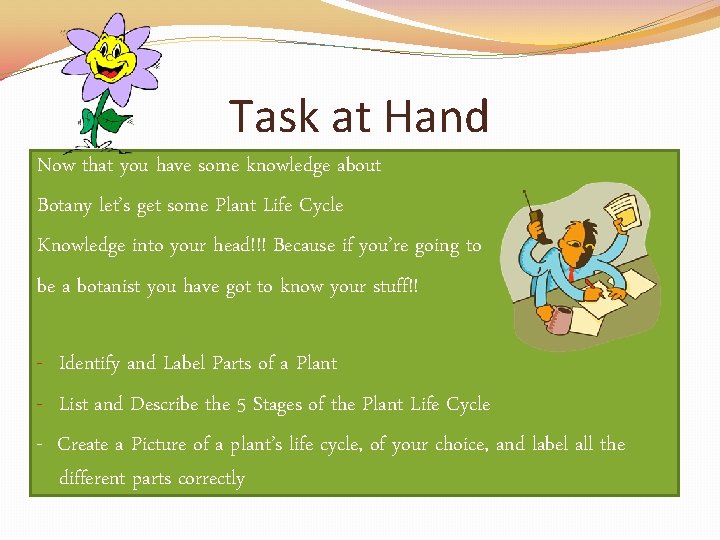 Task at Hand

Now that you have some knowledge about Botany let's get some Plant Life Cycle Knowledge into your head!!! Because if you're going to be a botanist you have got to know your stuff!!

- Identify and Label Parts of a Plant
- List and Describe the 5 Stages of the Plant Life Cycle
- Create a Picture of a plant's life cycle, of your choice, and label all the different parts correctly